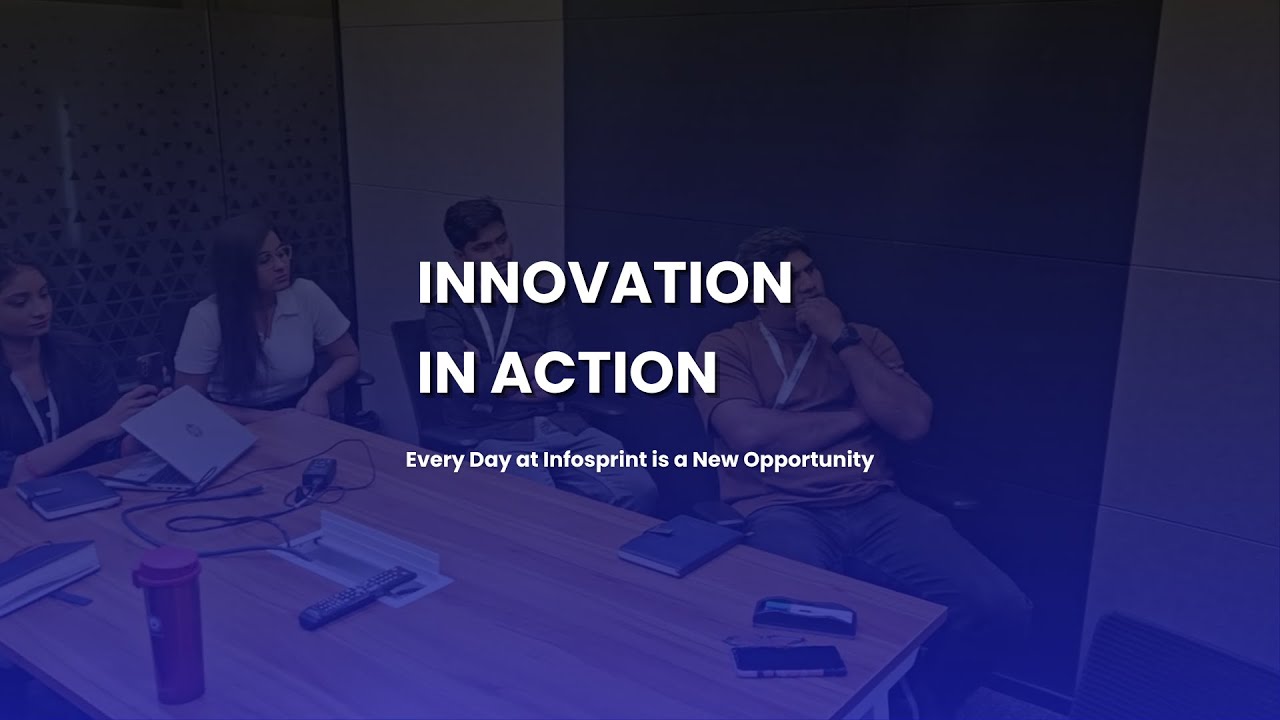 INNOVATION
IN ACTION

Every Day at Infosprint is a New Opportunity